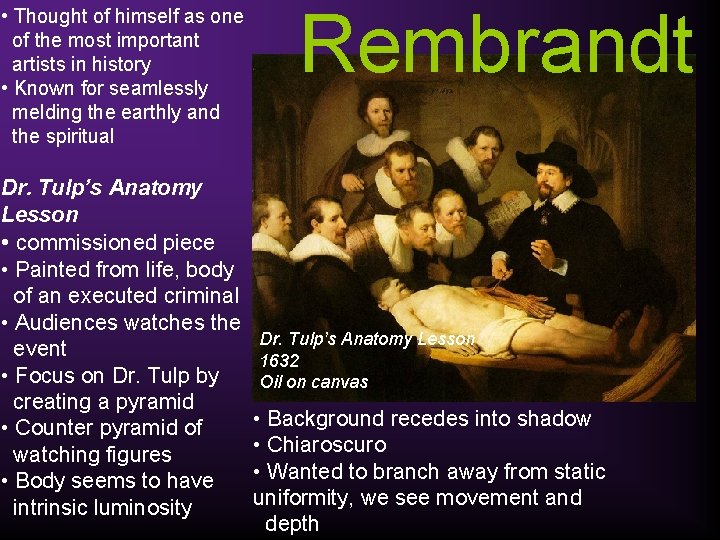 Rembrandt

• Thought of himself as one of the most important artists in history
• Known for seamlessly melding the earthly and the spiritual

Dr. Tulp's Anatomy Lesson
• commissioned piece
• Painted from life, body of an executed criminal
• Audiences watches the event
• Focus on Dr. Tulp by creating a pyramid
• Counter pyramid of watching figures
• Body seems to have intrinsic luminosity

Dr. Tulp's Anatomy Lesson
1632
Oil on canvas

• Background recedes into shadow
• Chiaroscuro
• Wanted to branch away from static uniformity, we see movement and depth